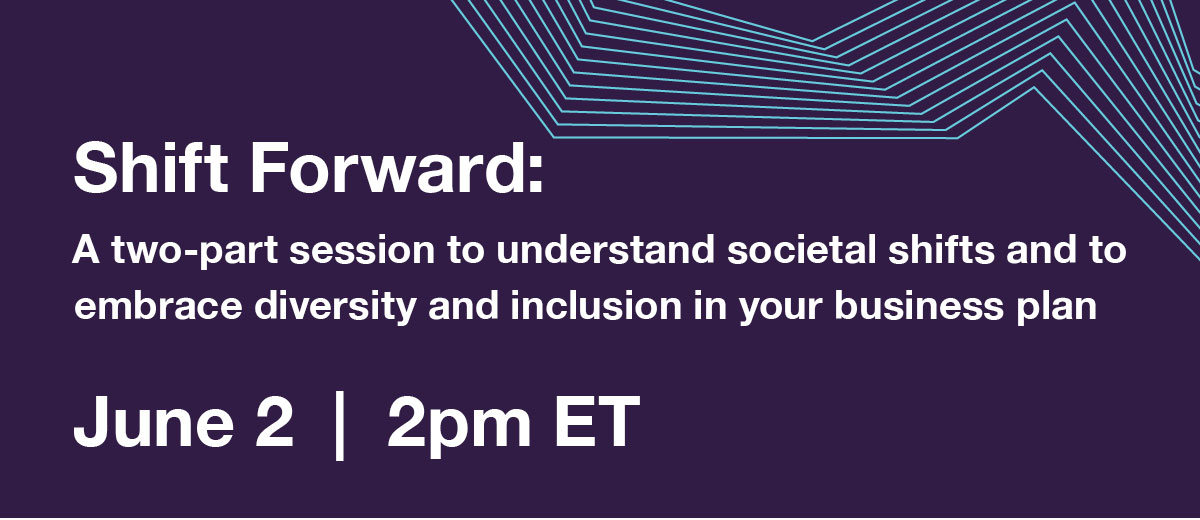 Shift Forward:
A two-part session to understand societal shifts and to embrace diversity and inclusion in your business plan

June 2 | 2pm ET